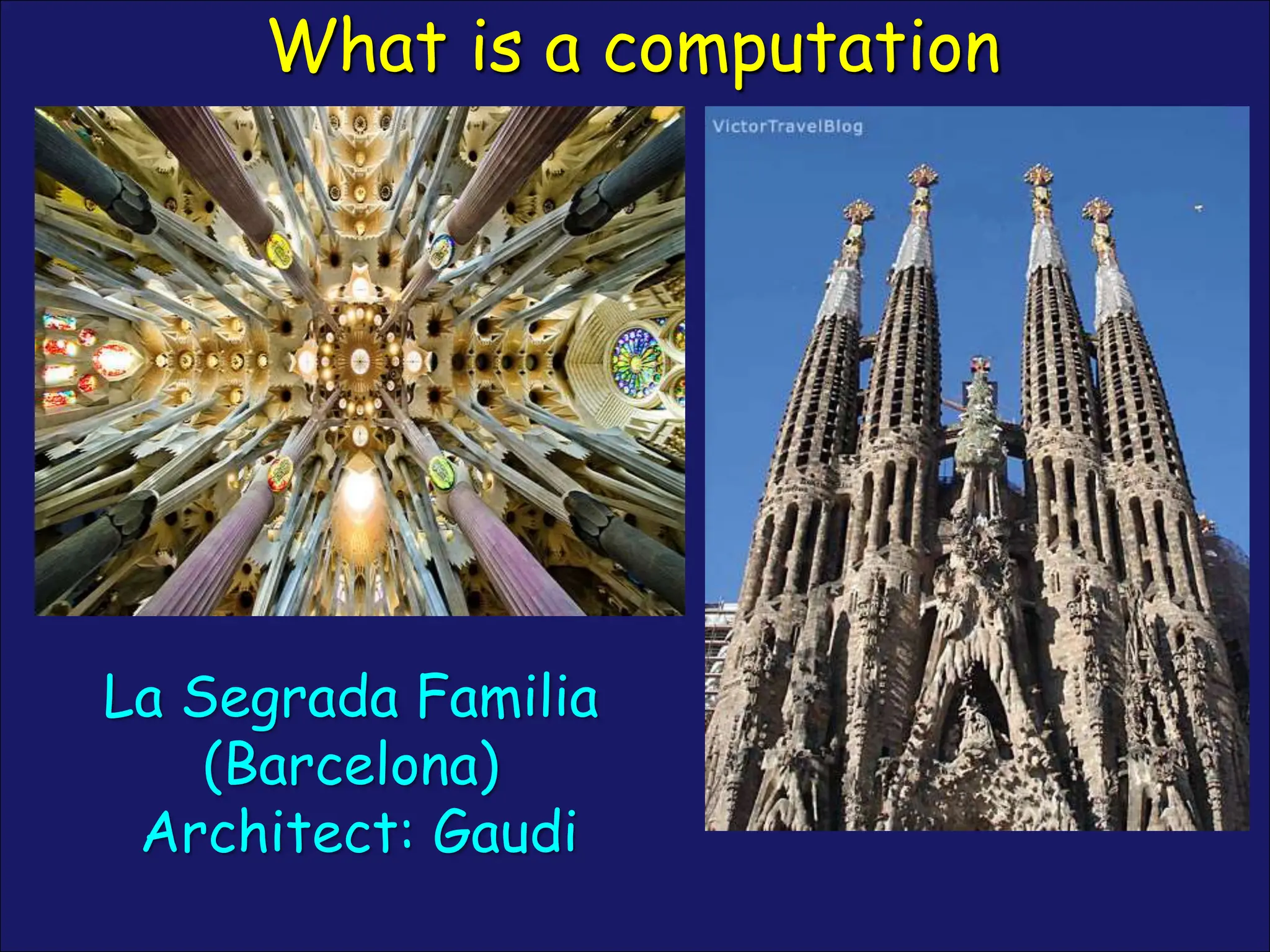 What is a computation

VictorTravelBlog

La Segrada Familia
(Barcelona)
Architect: Gaudi